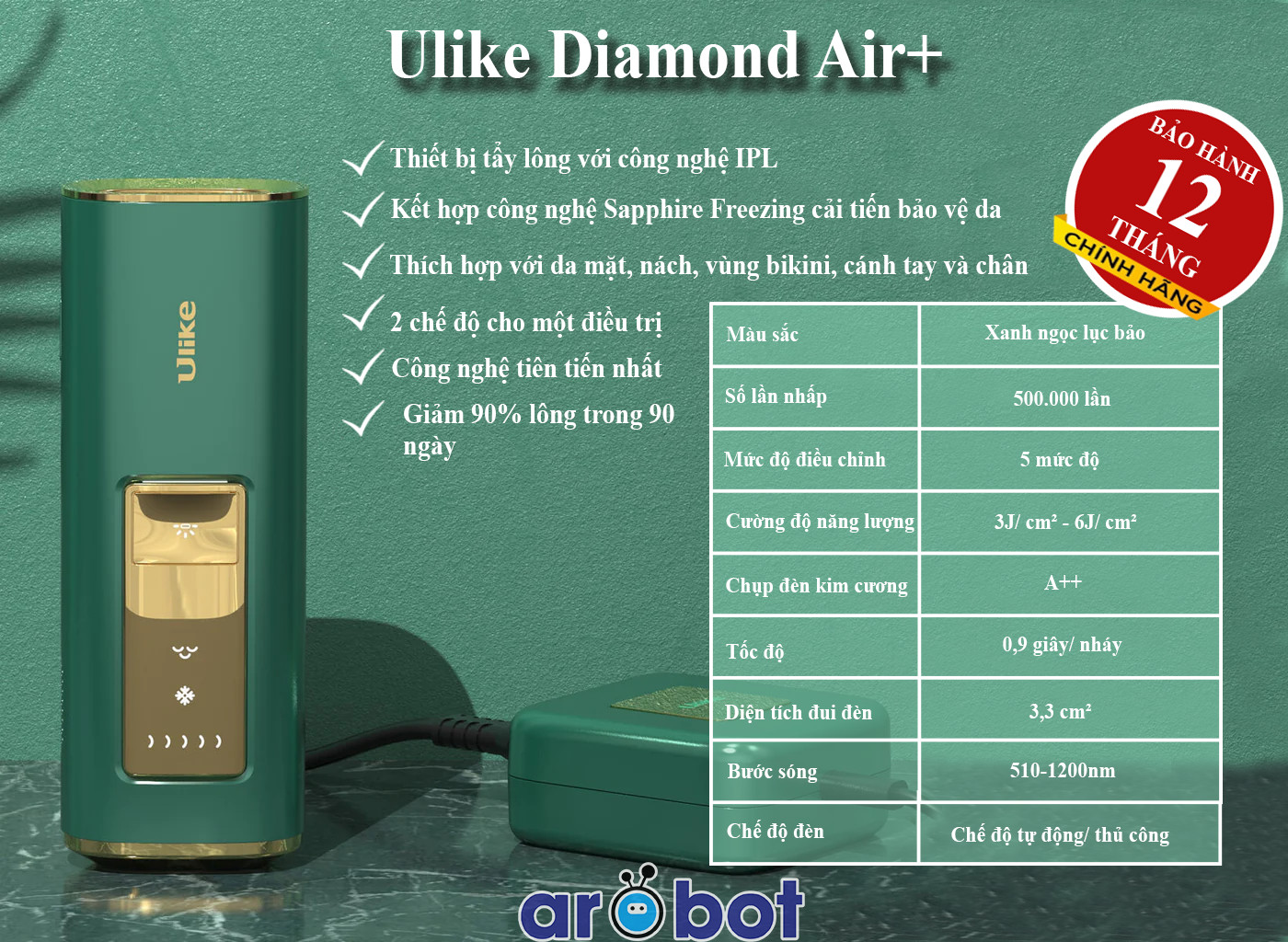 Ulike Diamond Air+

Thiết bị tẩy lông với công nghệ IPL

Kết hợp công nghệ Sapphire Freezing cải tiến bảo vệ da

Thích hợp với da mặt, nách, vùng bikini, cánh tay và chân

2 chế độ cho một điều trị

Công nghệ tiên tiến nhất

Giảm 90% lông trong 90 ngày

BẢO HÀNH 12 THÁNG

CHÍNH HÃNG

Ulike

| Màu sắc | Xanh ngọc lục bảo |
|---|---|
| Số lần nhấp | 500.000 lần |
| Mức độ điều chỉnh | 5 mức độ |
| Cường độ năng lượng | 3J/ cm² - 6J/ cm² |
| Chụp đèn kim cương | A++ |
| Tốc độ | 0,9 giây/ nháy |
| Diện tích đui đèn | 3,3 cm² |
| Bước sóng | 510-1200nm |
| Chế độ đèn | Chế độ tự động/ thủ công |

arobot